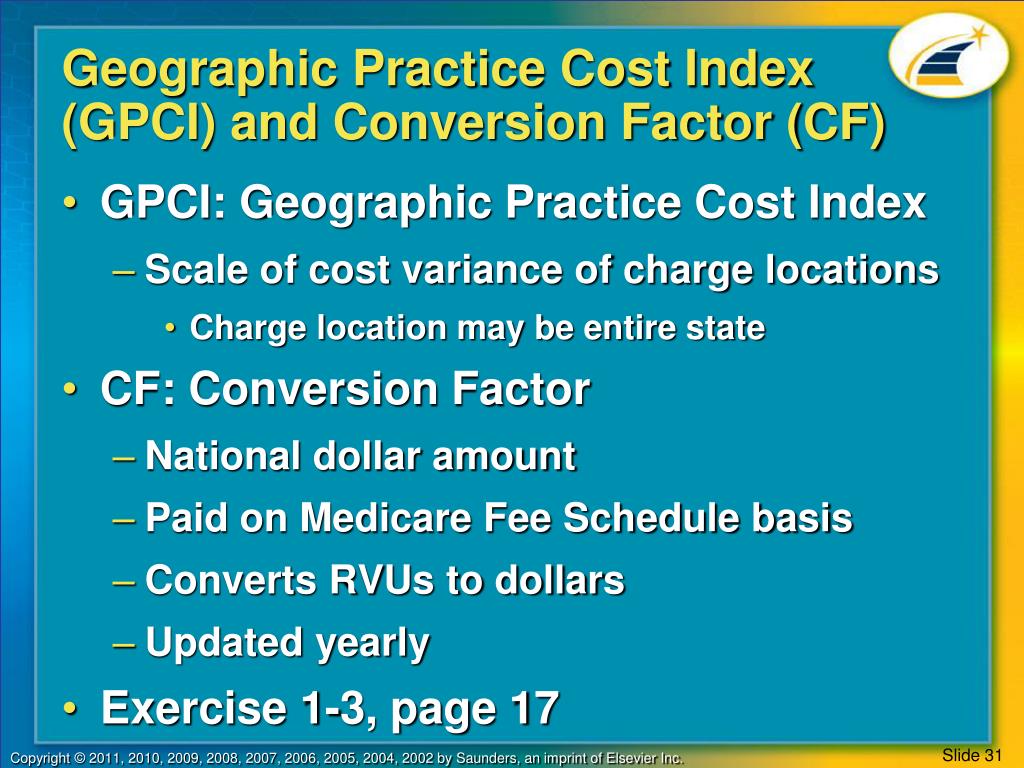 Geographic Practice Cost Index (GPCI) and Conversion Factor (CF)

• GPCI: Geographic Practice Cost Index
– Scale of cost variance of charge locations
• Charge location may be entire state
• CF: Conversion Factor
– National dollar amount
– Paid on Medicare Fee Schedule basis
– Converts RVUs to dollars
– Updated yearly
• Exercise 1-3, page 17

Copyright © 2011, 2010, 2009, 2008, 2007, 2006, 2005, 2004, 2002 by Saunders, an imprint of Elsevier Inc.

Slide 31